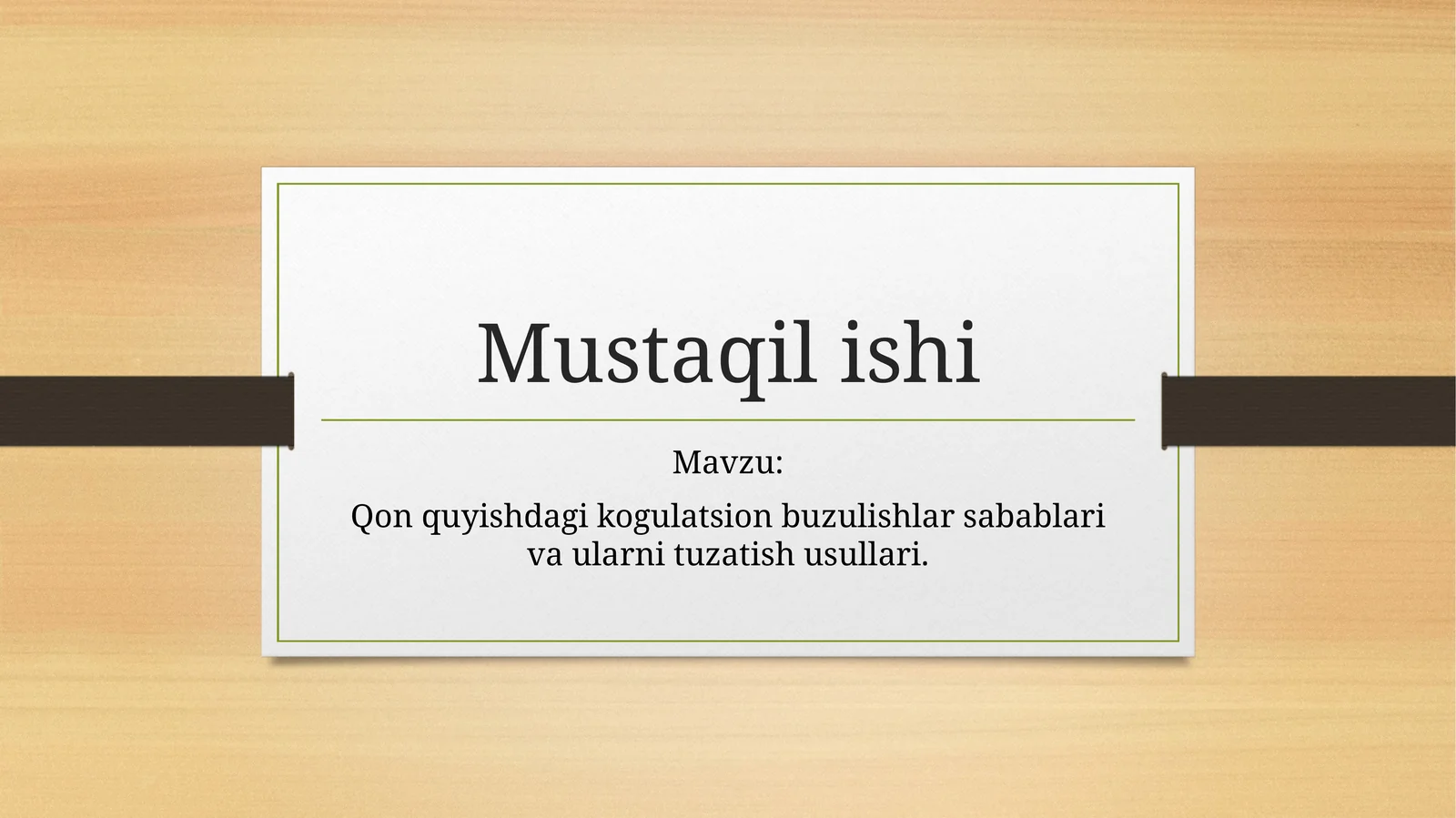 Mustaqil ishi

Mavzu:

Qon quyishdagi kogulatsion buzulishlar sabablari va ularni tuzatish usullari.